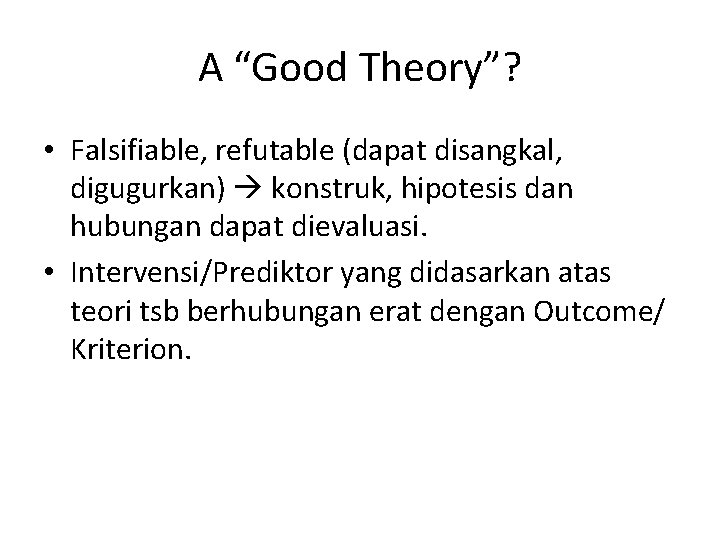 A “Good Theory”?

• Falsifiable, refutable (dapat disangkal, digugurkan) → konstruk, hipotesis dan hubungan dapat dievaluasi.

• Intervensi/Prediktor yang didasarkan atas teori tsb berhubungan erat dengan Outcome/ Kriterion.